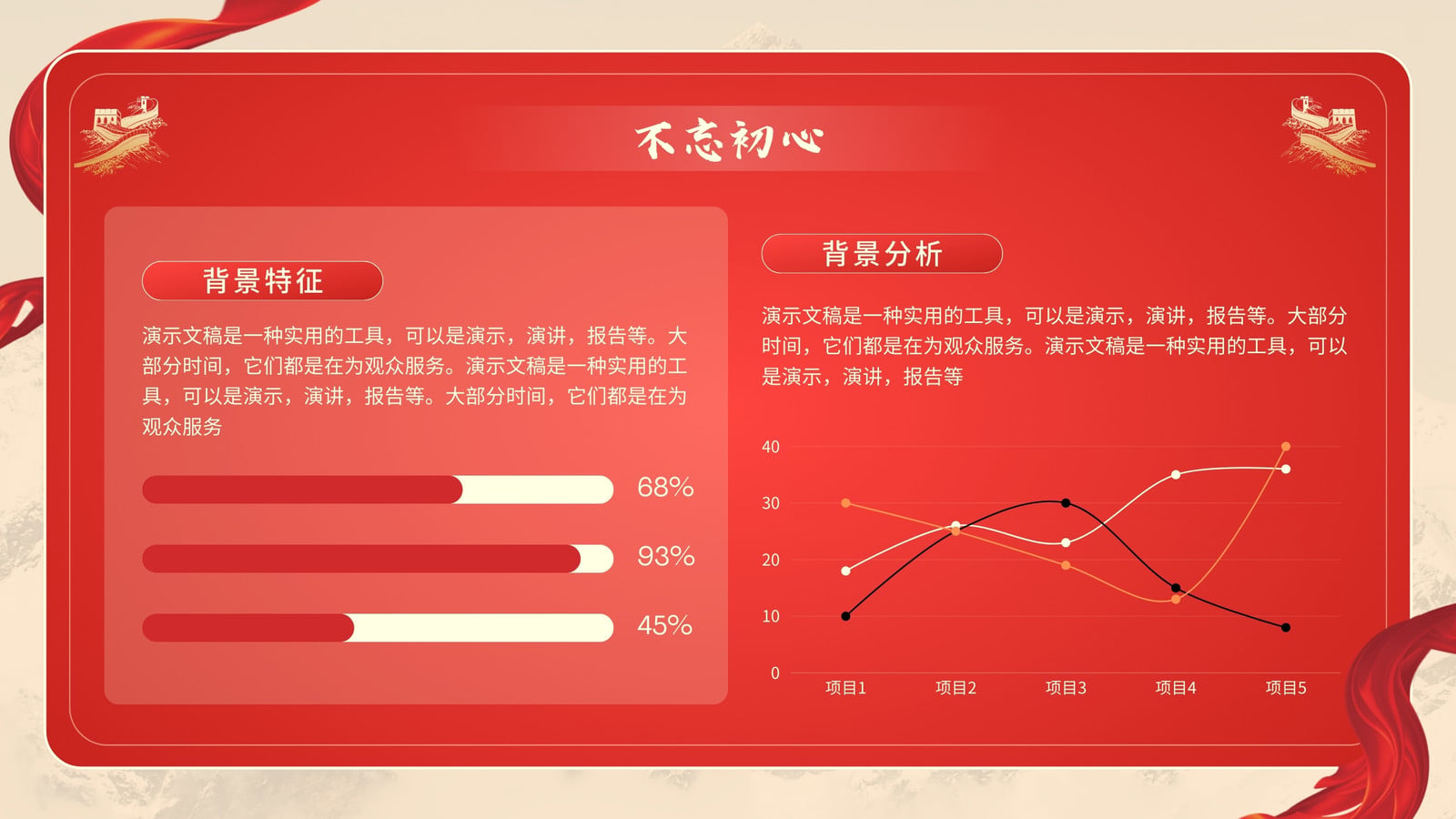 不忘初心

背景特征

演示文稿是一种实用的工具，可以是演示，演讲，报告等。大部分时间，它们都是在为观众服务。演示文稿是一种实用的工具，可以是演示，演讲，报告等。大部分时间，它们都是在为观众服务

68%

93%

45%

背景分析

演示文稿是一种实用的工具，可以是演示，演讲，报告等。大部分时间，它们都是在为观众服务。演示文稿是一种实用的工具，可以是演示，演讲，报告等

40
30
20
10
0
项目1 项目2 项目3 项目4 项目5